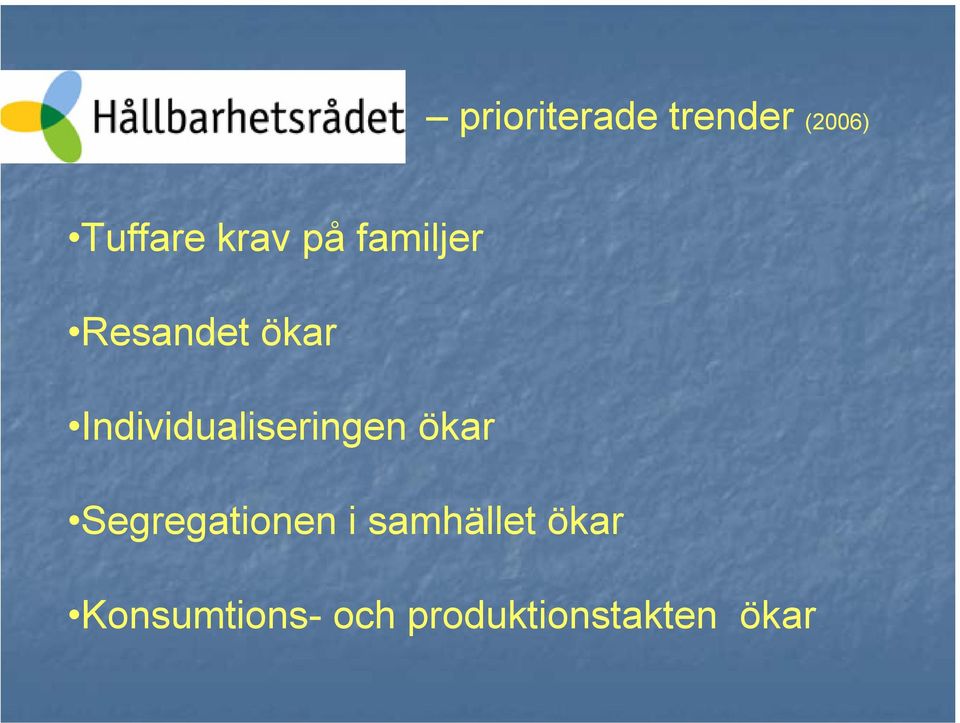 Hållbarhetsrådet – prioriterade trender (2006)

•Tuffare krav på familjer

•Resandet ökar

•Individualiseringen ökar

•Segregationen i samhället ökar

•Konsumtions- och produktionstakten ökar